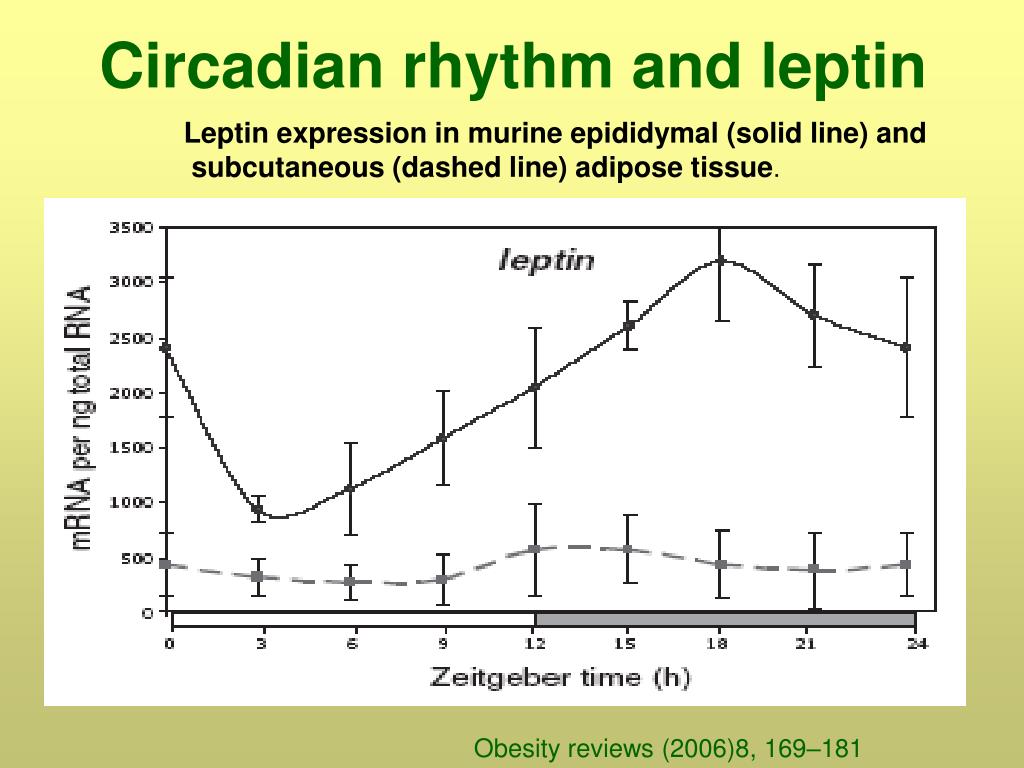 Circadian rhythm and leptin

Leptin expression in murine epididymal (solid line) and subcutaneous (dashed line) adipose tissue.

leptin

mRNA per ng total RNA

3500
3000
2500
2000
1500
1000
500
0

0 3 6 9 12 15 18 21 24

Zeitgeber time (h)

Obesity reviews (2006)8, 169–181